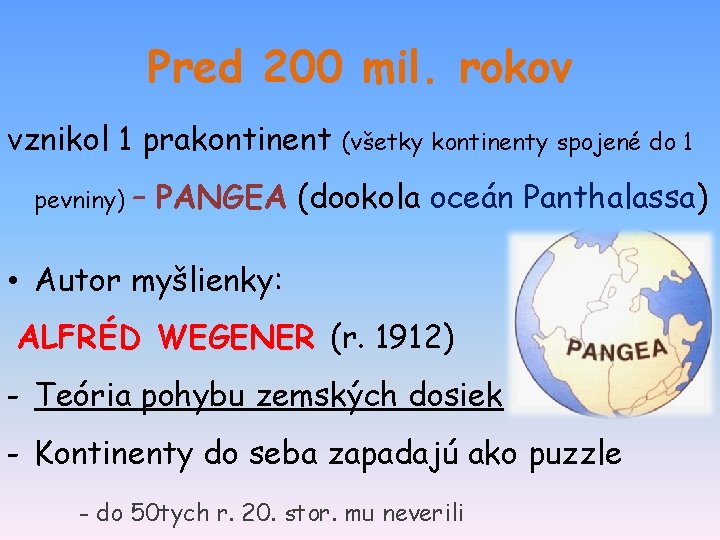 Pred 200 mil. rokov

vznikol 1 prakontinent (všetky kontinenty spojené do 1 pevniny) – PANGEA (dookola oceán Panthalassa)

• Autor myšlienky:

ALFRÉD WEGENER (r. 1912)

- Teória pohybu zemských dosiek

- Kontinenty do seba zapadajú ako puzzle

- do 50tych r. 20. stor. mu neverili

PANGEA